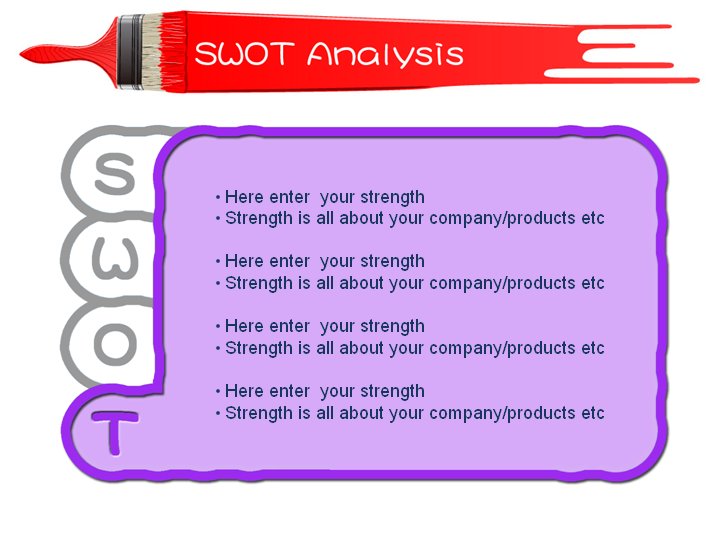 SWOT Analysis

S

W

O

T

• Here enter your strength
• Strength is all about your company/products etc

• Here enter your strength
• Strength is all about your company/products etc

• Here enter your strength
• Strength is all about your company/products etc

• Here enter your strength
• Strength is all about your company/products etc